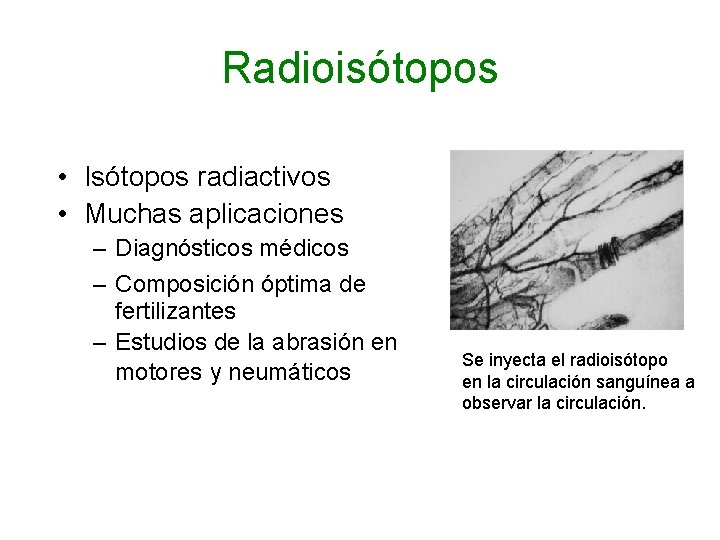 Radioisótopos

• Isótopos radiactivos
• Muchas aplicaciones
– Diagnósticos médicos
– Composición óptima de fertilizantes
– Estudios de la abrasión en motores y neumáticos

Se inyecta el radioisótopo en la circulación sanguínea a observar la circulación.